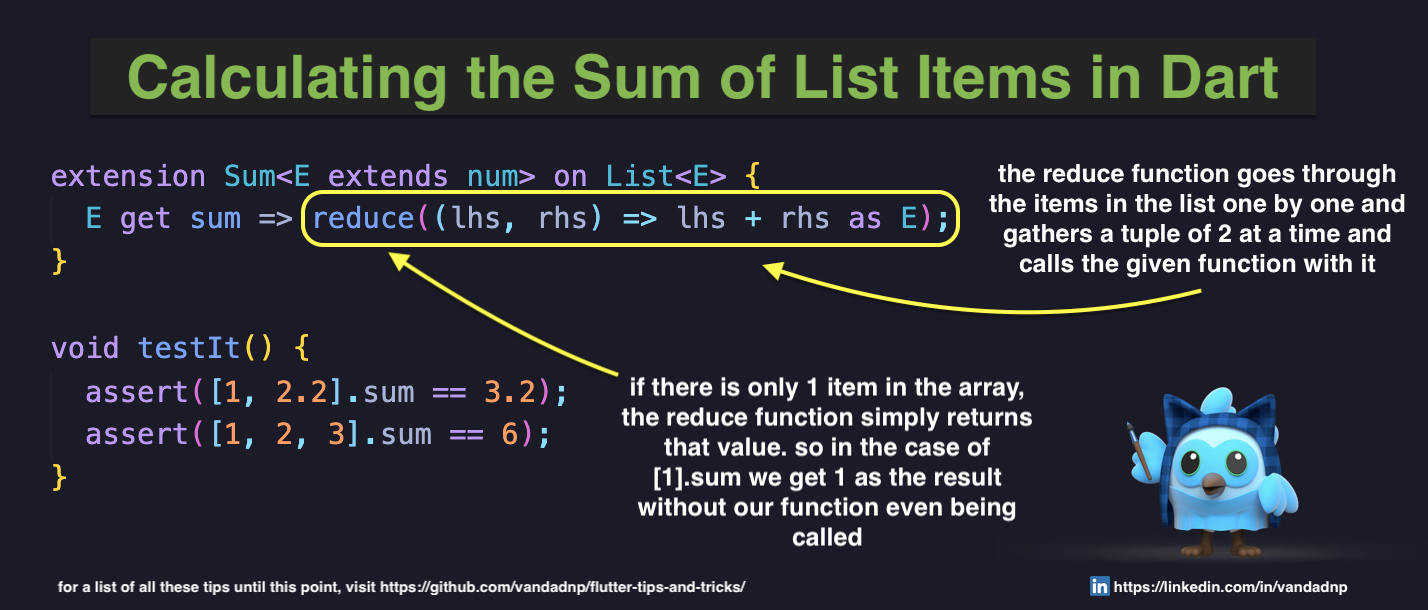 Calculating the Sum of List Items in Dart

extension Sum<E extends num> on List<E> {
  E get sum => reduce((lhs, rhs) => lhs + rhs as E);
}

void testIt() {
  assert([1, 2.2].sum == 3.2);
  assert([1, 2, 3].sum == 6);
}

the reduce function goes through the items in the list one by one and gathers a tuple of 2 at a time and calls the given function with it

if there is only 1 item in the array, the reduce function simply returns that value. so in the case of [1].sum we get 1 as the result without our function even being called

for a list of all these tips until this point, visit https://github.com/vandadnp/flutter-tips-and-tricks/

in https://linkedin.com/in/vandadnp